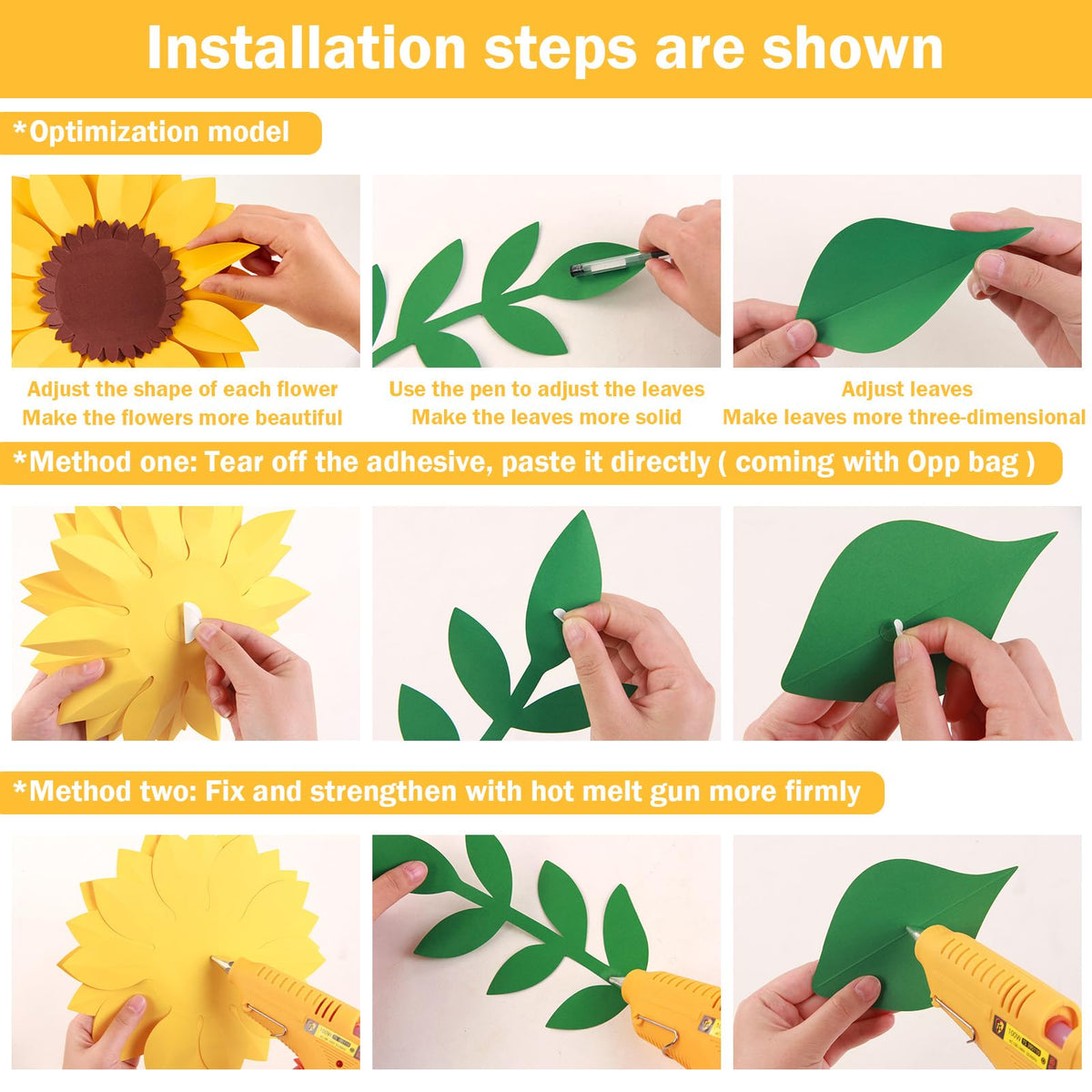 Installation steps are shown

*Optimization model

Adjust the shape of each flower
Make the flowers more beautiful

Use the pen to adjust the leaves
Make the leaves more solid

Adjust leaves
Make leaves more three-dimensional

*Method one: Tear off the adhesive, paste it directly ( coming with Opp bag )

*Method two: Fix and strengthen with hot melt gun more firmly